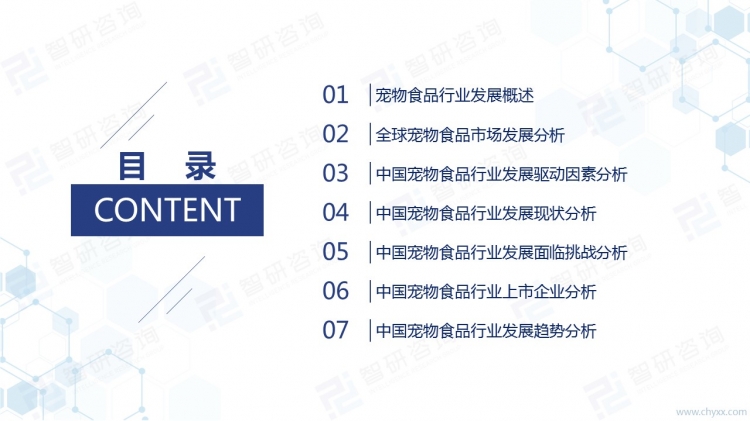 目 录
CONTENT

01 宠物食品行业发展概述
02 全球宠物食品市场发展分析
03 中国宠物食品行业发展驱动因素分析
04 中国宠物食品行业发展现状分析
05 中国宠物食品行业发展面临挑战分析
06 中国宠物食品行业上市企业分析
07 中国宠物食品行业发展趋势分析

智研咨询

www.chyxx.com